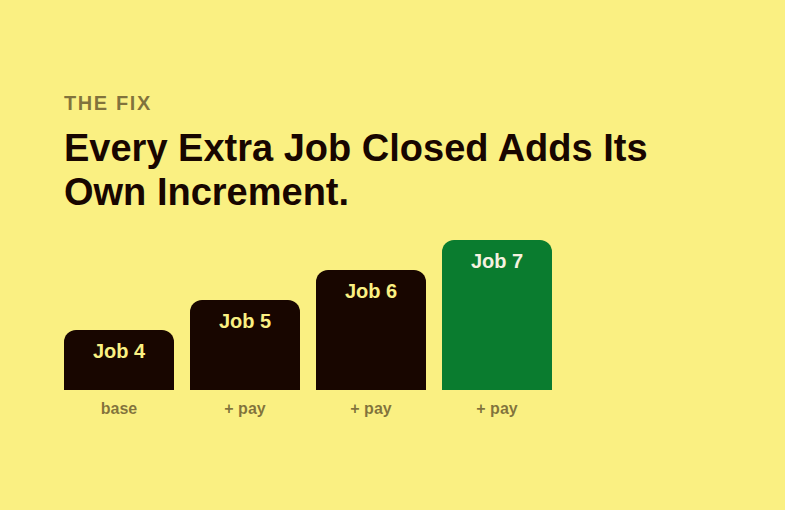 THE FIX

Every Extra Job Closed Adds Its Own Increment.

Job 4
Job 5
Job 6
Job 7

base
+ pay
+ pay
+ pay